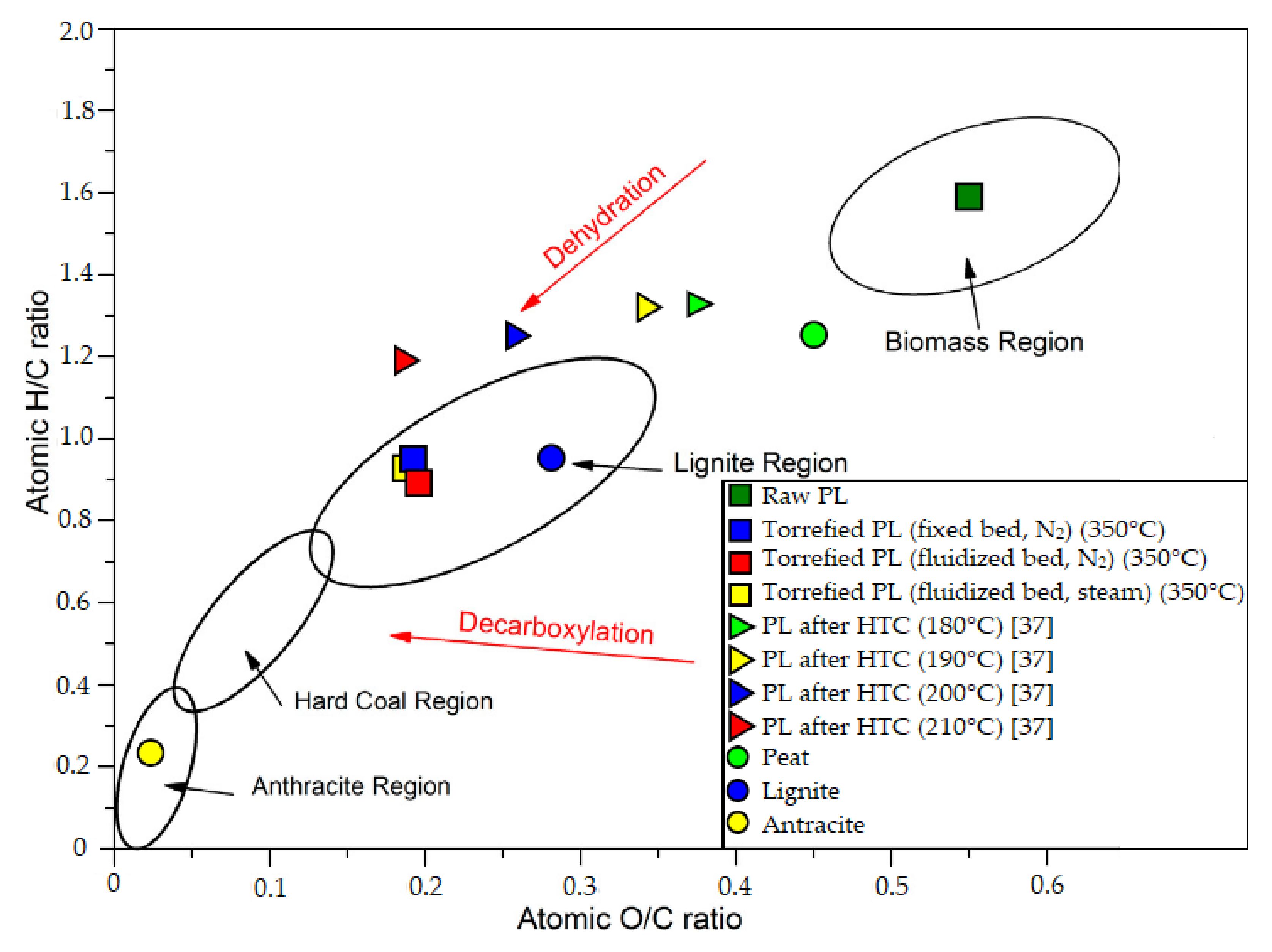 2.0
1.8
1.6
1.4
1.2
1.0
0.8
0.6
0.4
0.2
0

Atomic H/C ratio

Dehydration

Biomass Region

Lignite Region

Decarboxylation

Hard Coal Region

Anthracite Region

Raw PL
Torrefied PL (fixed bed, $N_2$) (350°C)
Torrefied PL (fluidized bed, $N_2$) (350°C)
Torrefied PL (fluidized bed, steam) (350°C)
PL after HTC (180°C) [37]
PL after HTC (190°C) [37]
PL after HTC (200°C) [37]
PL after HTC (210°C) [37]
Peat
Lignite
Antracite

0
0.1
0.2
0.3
0.4
0.5
0.6

Atomic O/C ratio